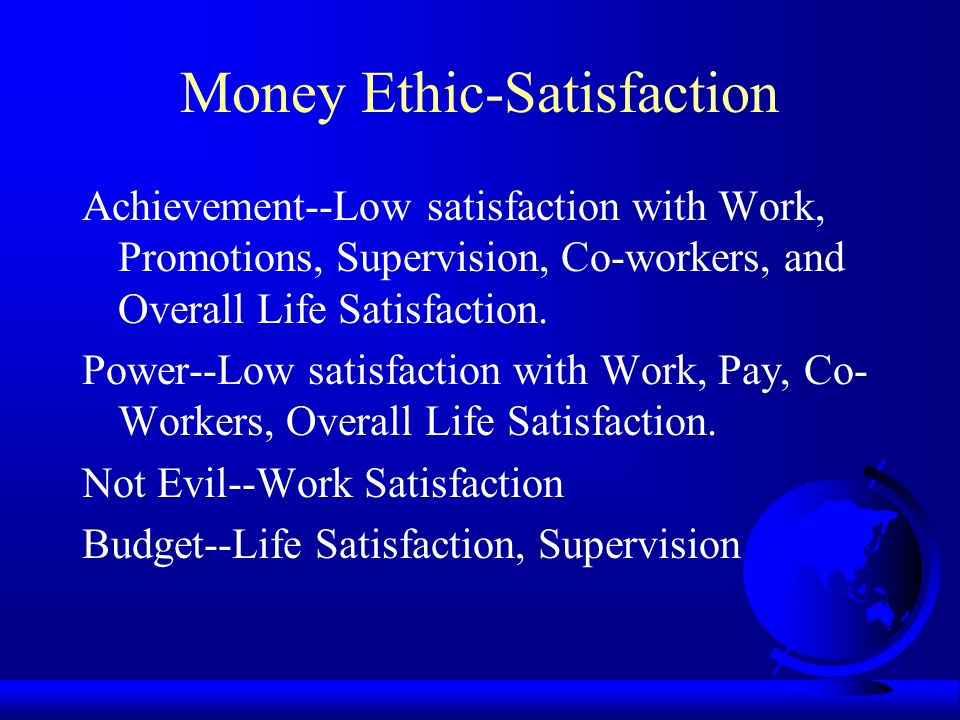 Money Ethic-Satisfaction

Achievement--Low satisfaction with Work, Promotions, Supervision, Co-workers, and Overall Life Satisfaction.

Power--Low satisfaction with Work, Pay, Co-Workers, Overall Life Satisfaction.

Not Evil--Work Satisfaction

Budget--Life Satisfaction, Supervision